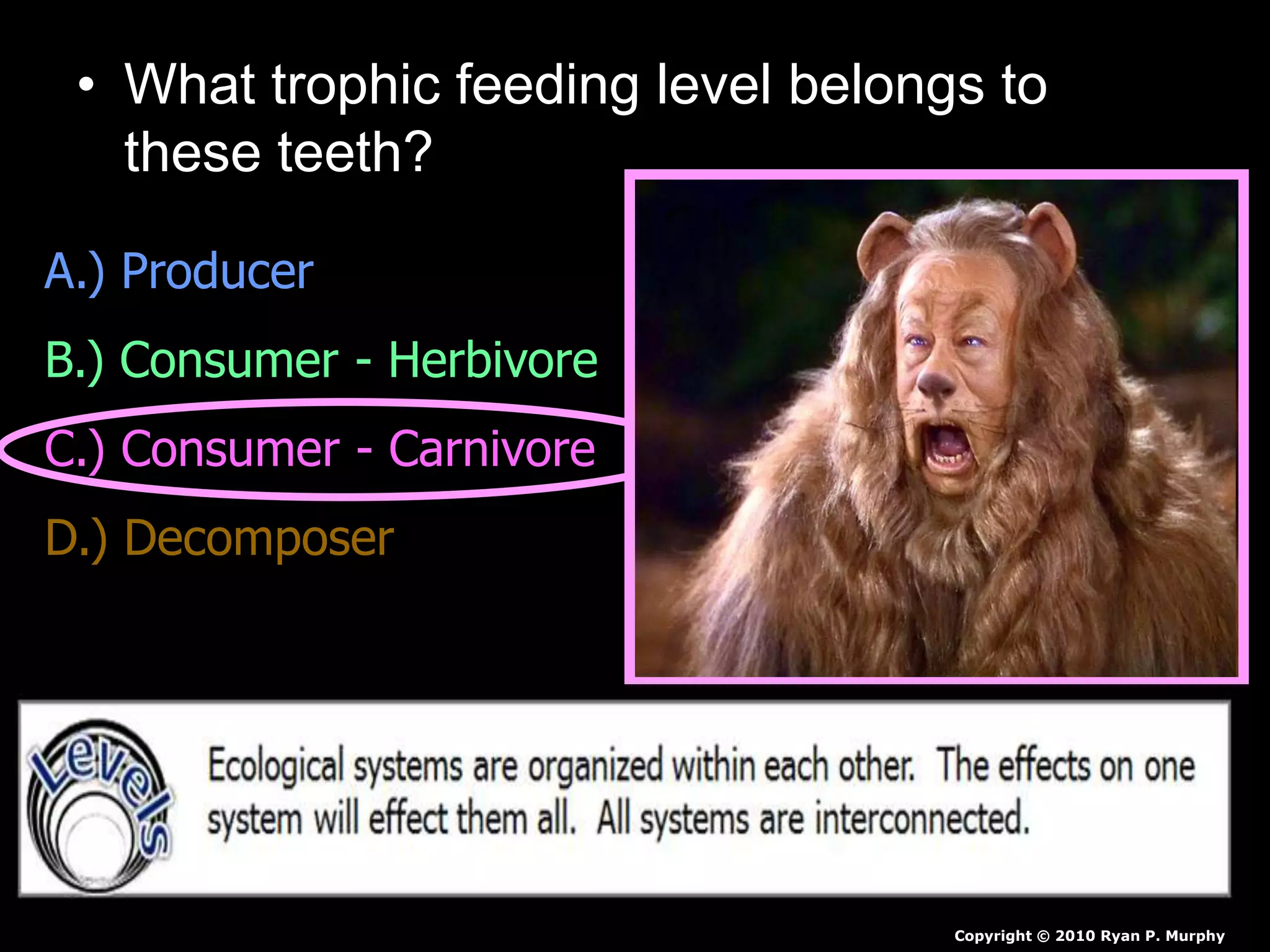 • What trophic feeding level belongs to these teeth?

A.) Producer

B.) Consumer - Herbivore

C.) Consumer - Carnivore

D.) Decomposer

Levels

Ecological systems are organized within each other. The effects on one system will effect them all. All systems are interconnected.

Copyright © 2010 Ryan P. Murphy